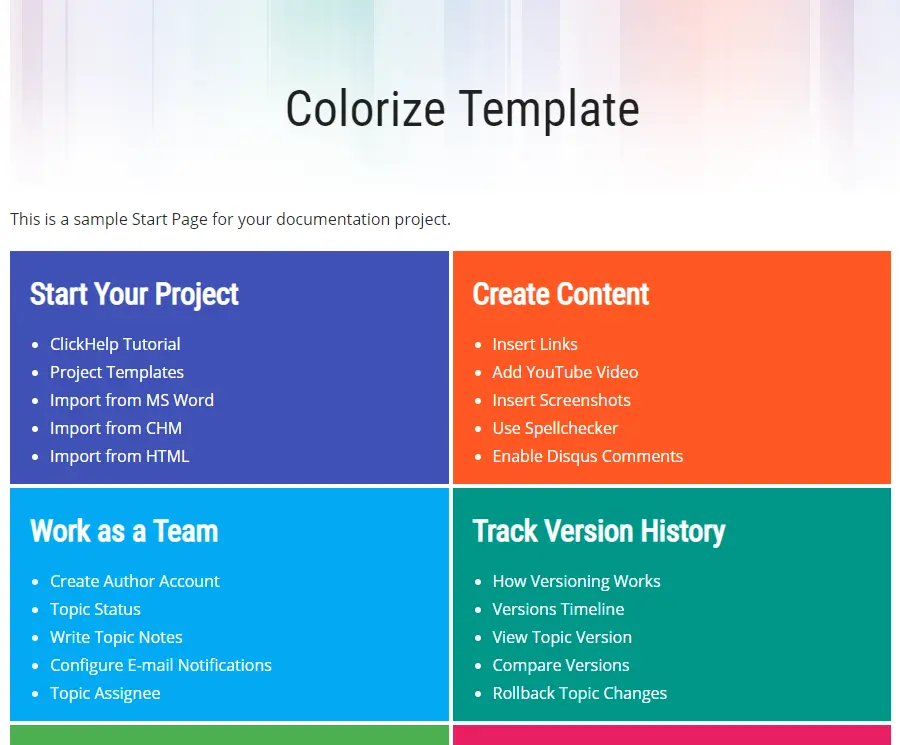 Colorize Template

This is a sample Start Page for your documentation project.

Start Your Project

- ClickHelp Tutorial
- Project Templates
- Import from MS Word
- Import from CHM
- Import from HTML

Create Content

- Insert Links
- Add YouTube Video
- Insert Screenshots
- Use Spellchecker
- Enable Disqus Comments

Work as a Team

- Create Author Account
- Topic Status
- Write Topic Notes
- Configure E-mail Notifications
- Topic Assignee

Track Version History

- How Versioning Works
- Versions Timeline
- View Topic Version
- Compare Versions
- Rollback Topic Changes